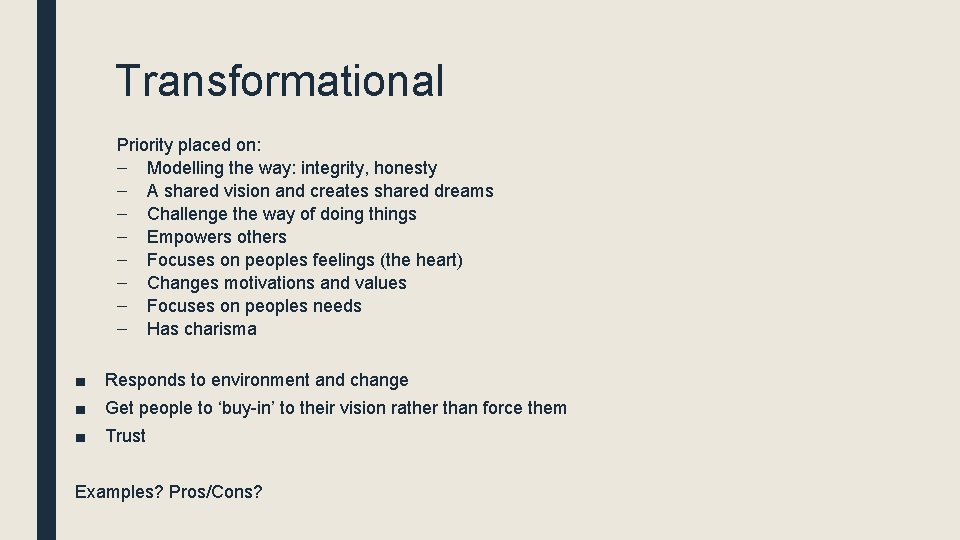 Transformational

Priority placed on:
– Modelling the way: integrity, honesty
– A shared vision and creates shared dreams
– Challenge the way of doing things
– Empowers others
– Focuses on peoples feelings (the heart)
– Changes motivations and values
– Focuses on peoples needs
– Has charisma

■ Responds to environment and change
■ Get people to ‘buy-in’ to their vision rather than force them
■ Trust

Examples? Pros/Cons?